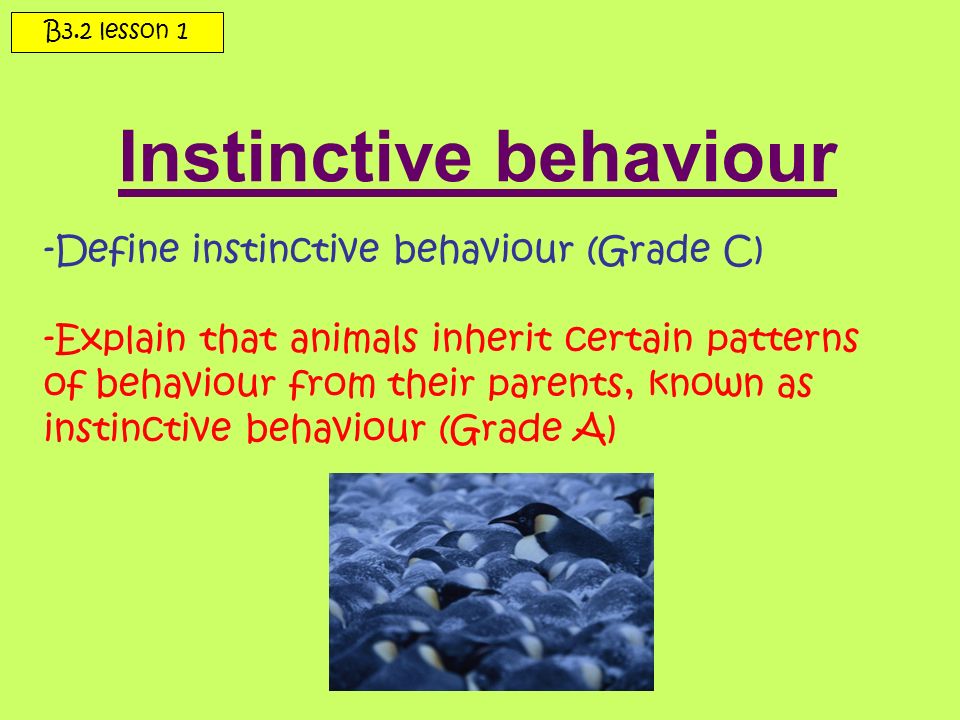 B3.2 lesson 1

Instinctive behaviour

-Define instinctive behaviour (Grade C)

-Explain that animals inherit certain patterns of behaviour from their parents, known as instinctive behaviour (Grade A)